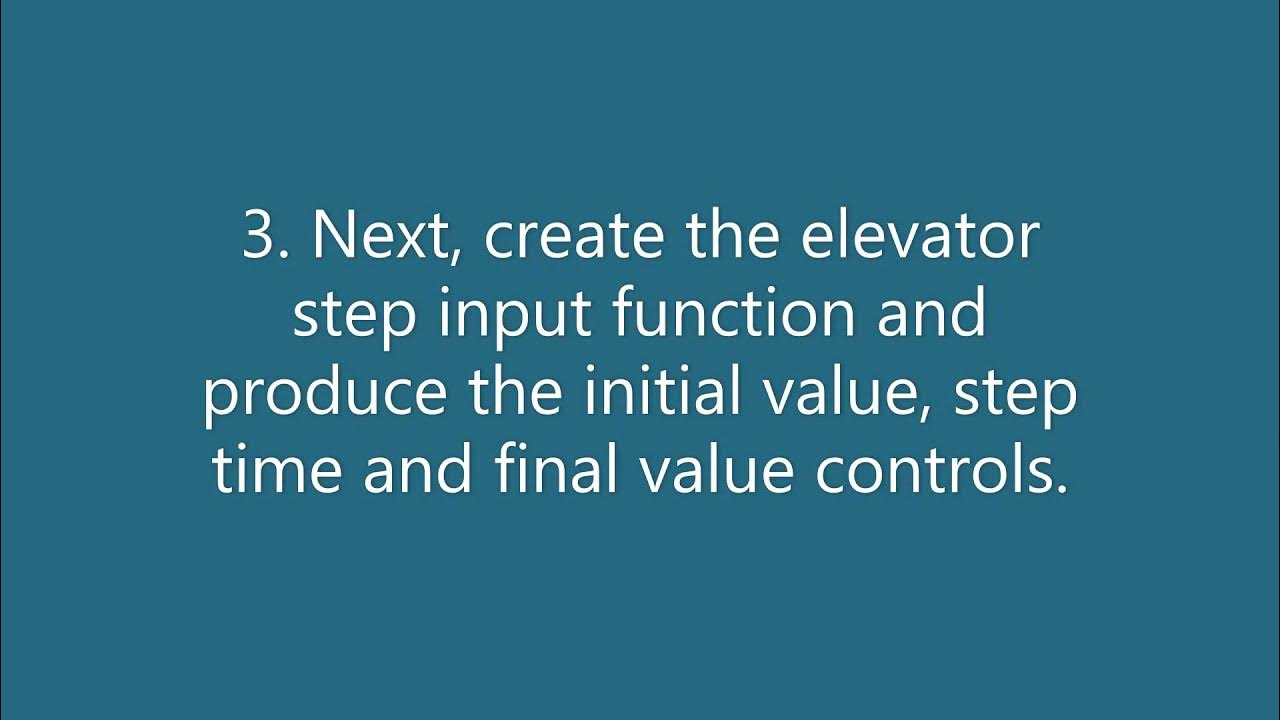 3. Next, create the elevator step input function and produce the initial value, step time and final value controls.